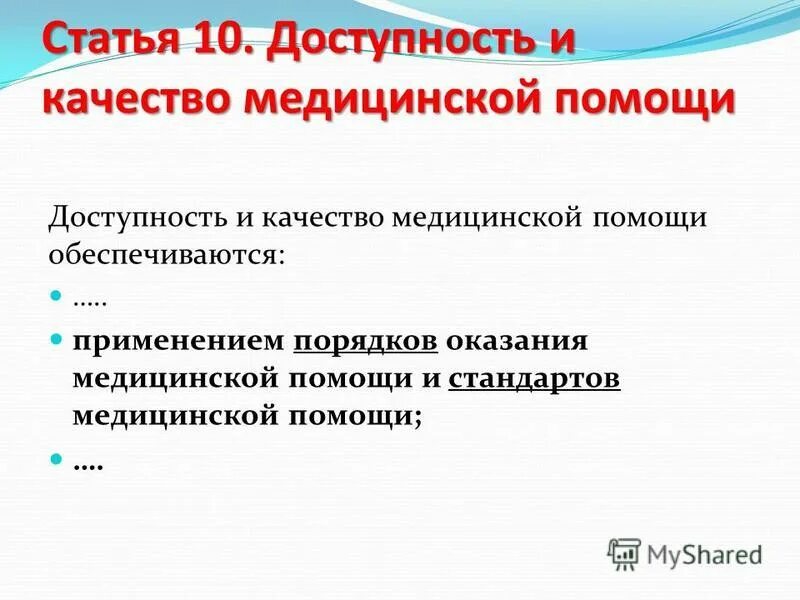 Статья 10. Доступность и качество медицинской помощи

Доступность и качество медицинской помощи обеспечиваются:

- …..
- применением порядков оказания медицинской помощи и стандартов медицинской помощи;
- ….

MyShared